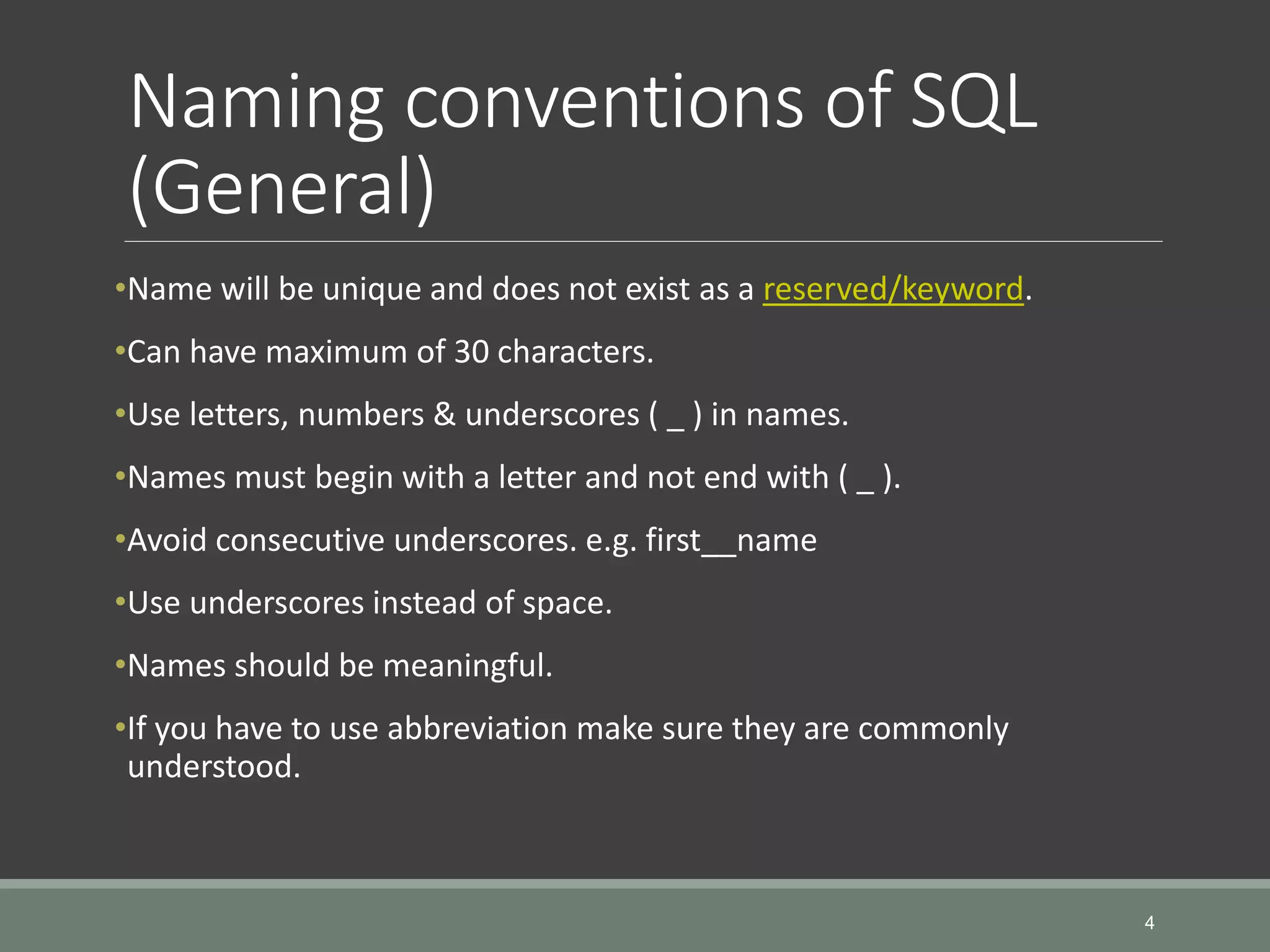 Naming conventions of SQL (General)

•Name will be unique and does not exist as a reserved/keyword.

•Can have maximum of 30 characters.

•Use letters, numbers & underscores ( _ ) in names.

•Names must begin with a letter and not end with ( _ ).

•Avoid consecutive underscores. e.g. first__name

•Use underscores instead of space.

•Names should be meaningful.

•If you have to use abbreviation make sure they are commonly understood.

4